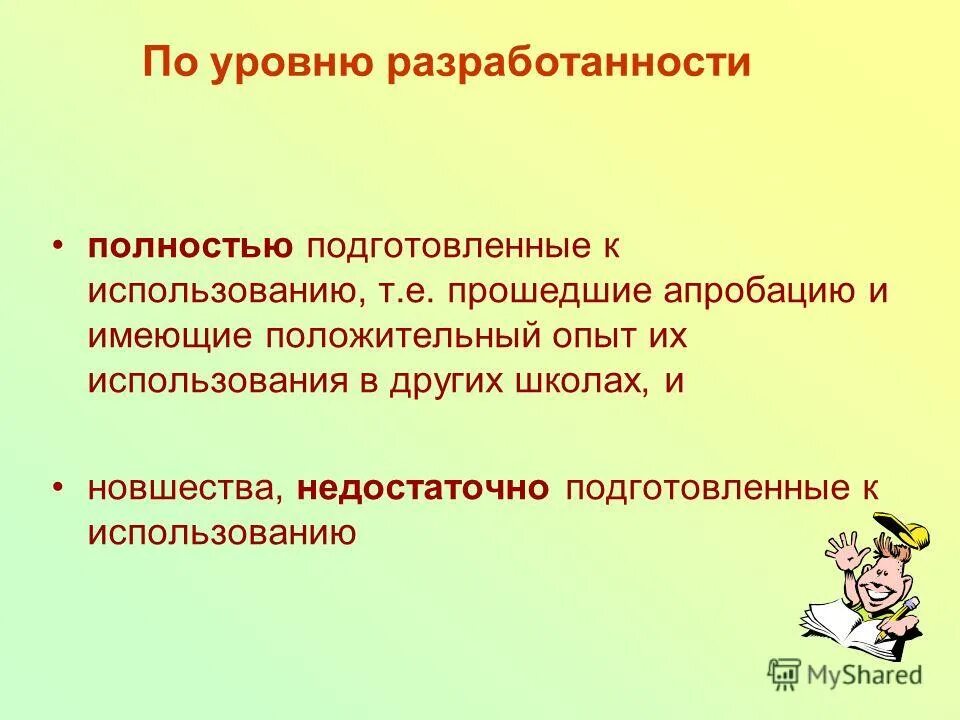 По уровню разработанности

• полностью подготовленные к использованию, т.е. прошедшие апробацию и имеющие положительный опыт их использования в других школах, и

• новшества, недостаточно подготовленные к использованию

MyShared